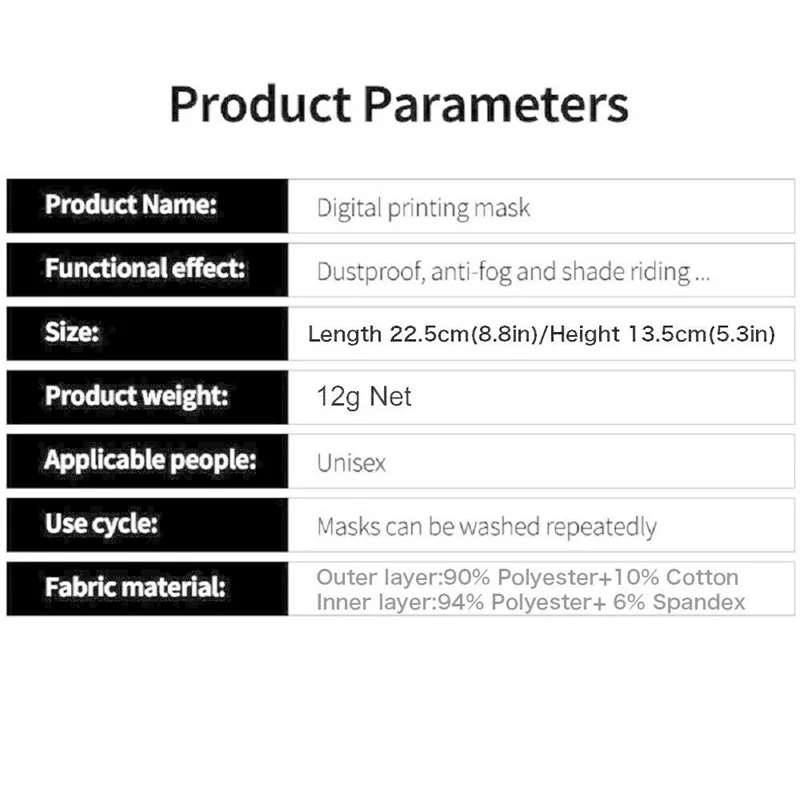 Product Parameters

| | |
|---|---|
| Product Name: | Digital printing mask |
| Functional effect: | Dustproof, anti-fog and shade riding ... |
| Size: | Length 22.5cm(8.8in)/Height 13.5cm(5.3in) |
| Product weight: | 12g Net |
| Applicable people: | Unisex |
| Use cycle: | Masks can be washed repeatedly |
| Fabric material: | Outer layer:90% Polyester+10% Cotton Inner layer:94% Polyester+ 6% Spandex |